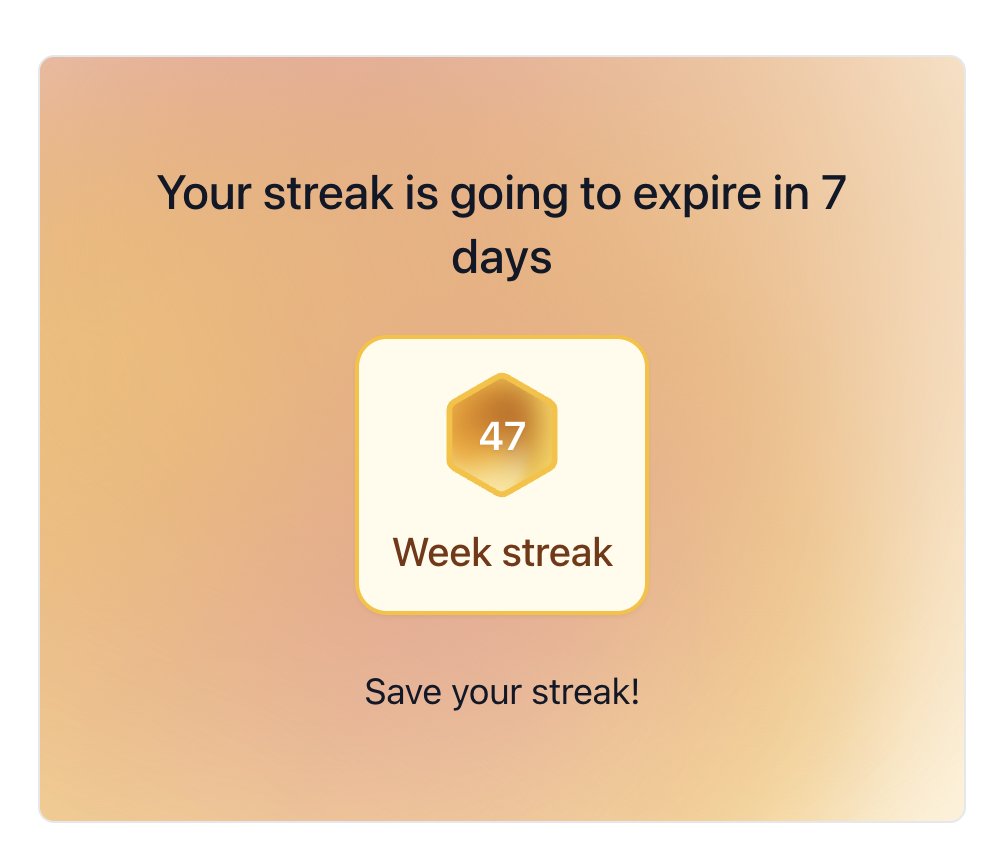 Your streak is going to expire in 7 days

47

Week streak

Save your streak!